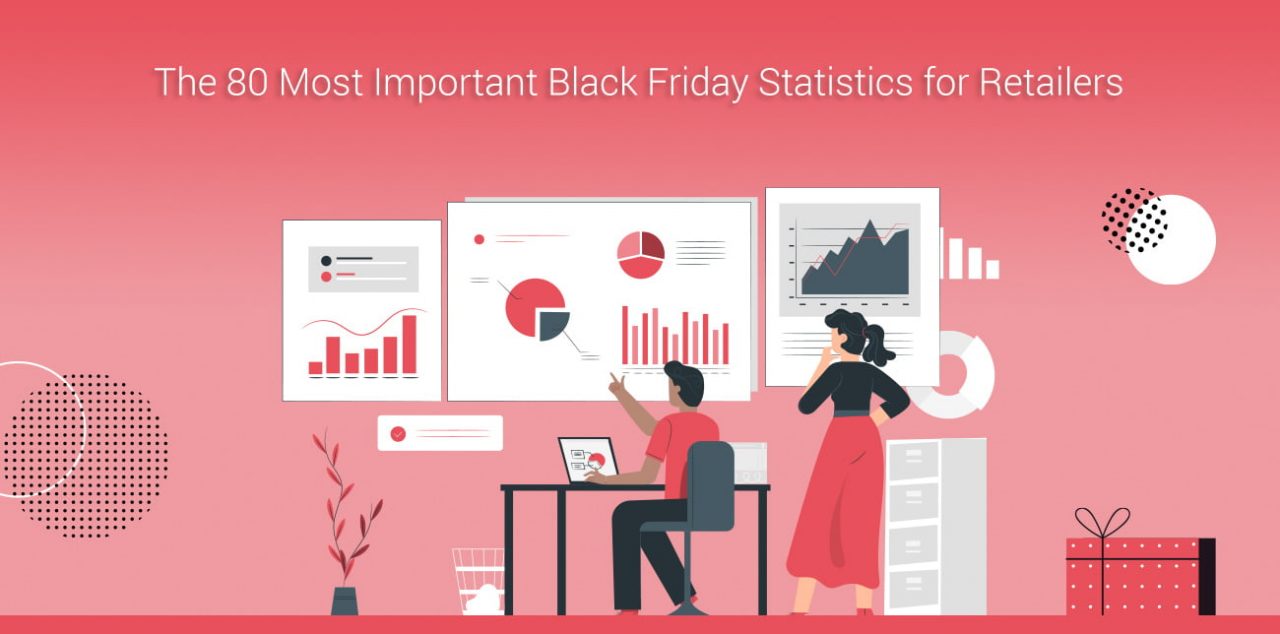 The 80 Most Important Black Friday Statistics for Retailers